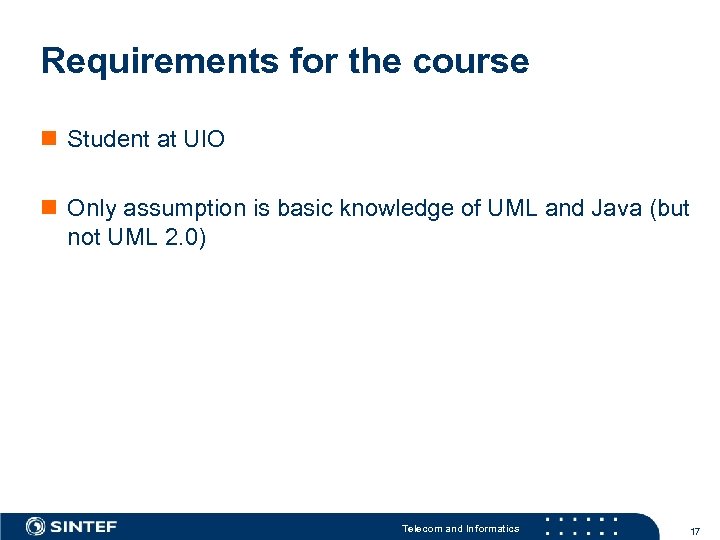 Requirements for the course

Student at UIO

Only assumption is basic knowledge of UML and Java (but not UML 2.0)

SINTEF

Telecom and Informatics

17